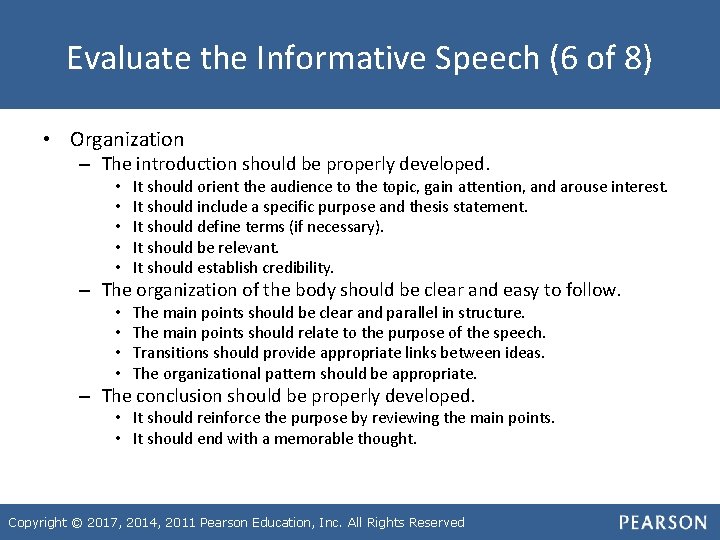 Evaluate the Informative Speech (6 of 8)

• Organization
– The introduction should be properly developed.
• It should orient the audience to the topic, gain attention, and arouse interest.
• It should include a specific purpose and thesis statement.
• It should define terms (if necessary).
• It should be relevant.
• It should establish credibility.
– The organization of the body should be clear and easy to follow.
• The main points should be clear and parallel in structure.
• The main points should relate to the purpose of the speech.
• Transitions should provide appropriate links between ideas.
• The organizational pattern should be appropriate.
– The conclusion should be properly developed.
• It should reinforce the purpose by reviewing the main points.
• It should end with a memorable thought.

Copyright © 2017, 2014, 2011 Pearson Education, Inc. All Rights Reserved

PEARSON